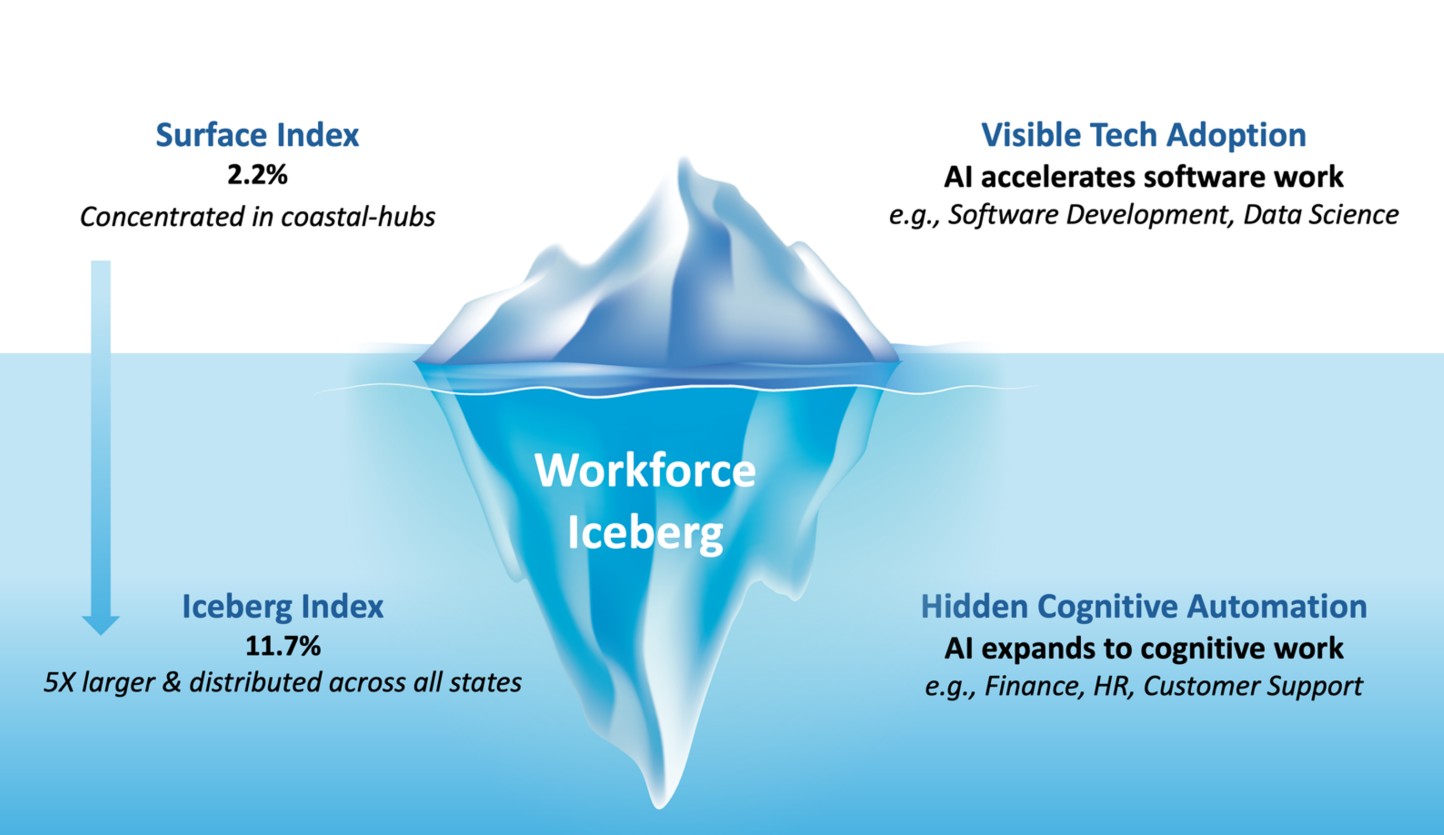 Surface Index
2.2%
Concentrated in coastal-hubs

Visible Tech Adoption
AI accelerates software work
e.g., Software Development, Data Science

Workforce Iceberg

Iceberg Index
11.7%
5X larger & distributed across all states

Hidden Cognitive Automation
AI expands to cognitive work
e.g., Finance, HR, Customer Support